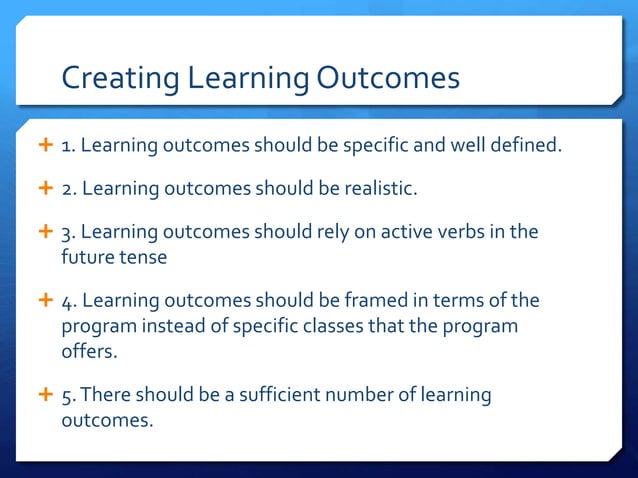 Creating Learning Outcomes

+ 1. Learning outcomes should be specific and well defined.

+ 2. Learning outcomes should be realistic.

+ 3. Learning outcomes should rely on active verbs in the future tense

+ 4. Learning outcomes should be framed in terms of the program instead of specific classes that the program offers.

+ 5. There should be a sufficient number of learning outcomes.